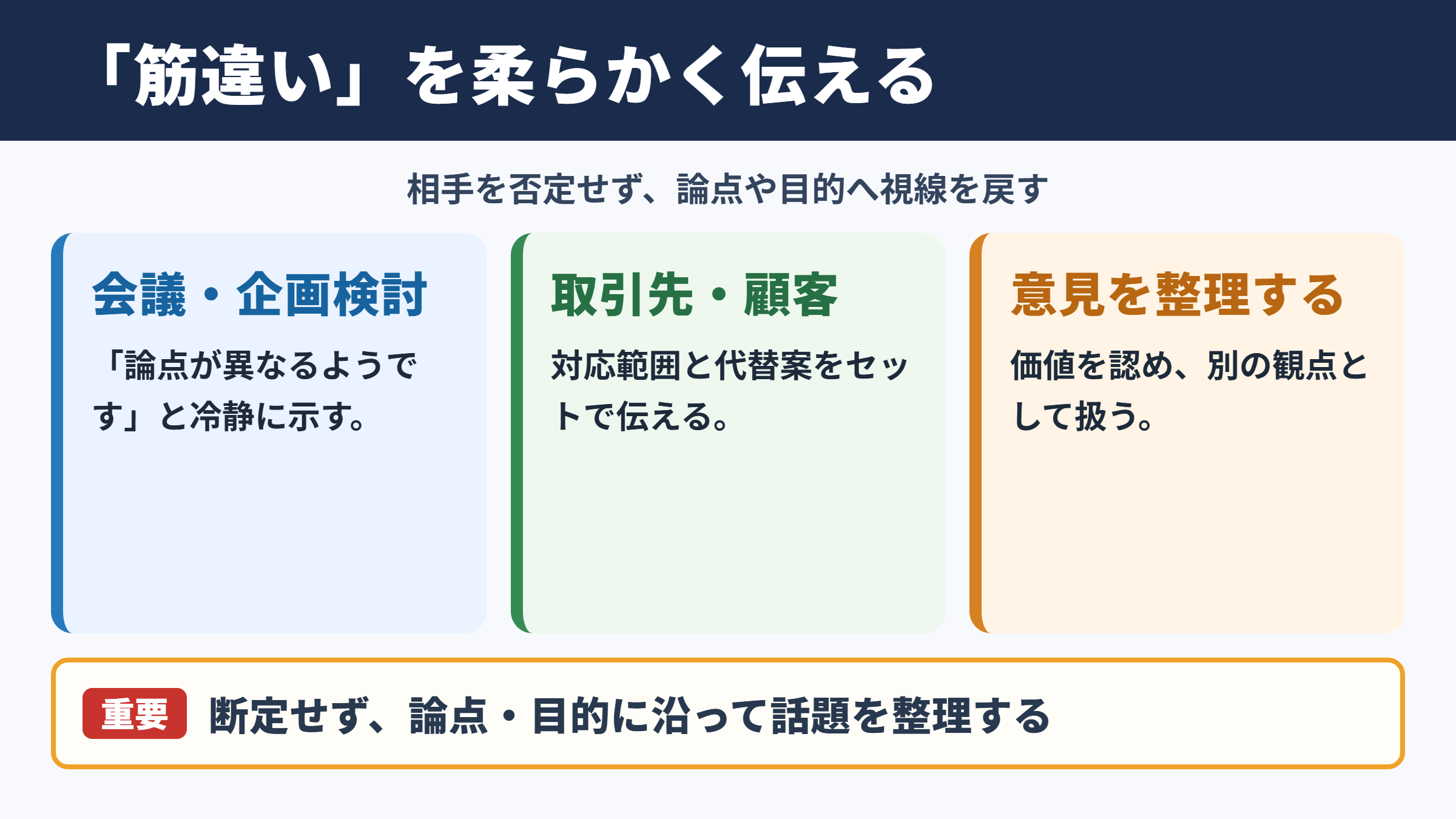 「筋違い」を柔らかく伝える

相手を否定せず、論点や目的へ視線を戻す

会議・企画検討

「論点が異なるようです」と冷静に示す。

取引先・顧客

対応範囲と代替案をセットで伝える。

意見を整理する

価値を認め、別の観点として扱う。

重要 断定せず、論点・目的に沿って話題を整理する